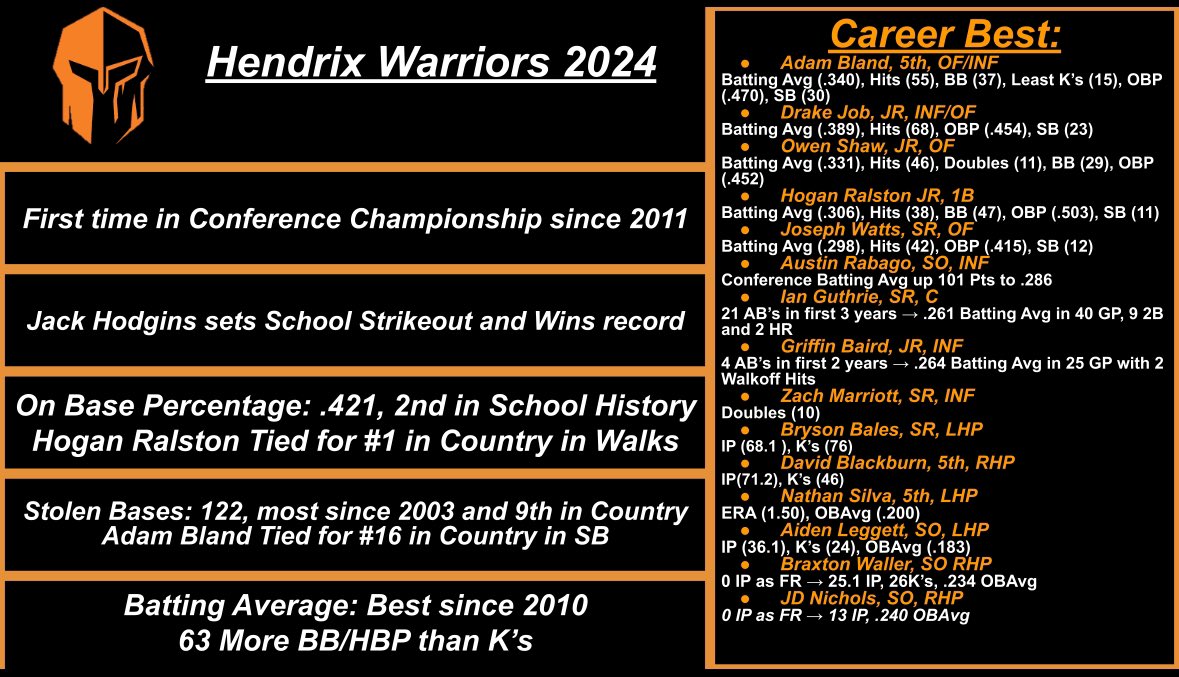 Hendrix Warriors 2024

First time in Conference Championship since 2011

Jack Hodgins sets School Strikeout and Wins record

On Base Percentage: .421, 2nd in School History
Hogan Ralston Tied for #1 in Country in Walks

Stolen Bases: 122, most since 2003 and 9th in Country
Adam Bland Tied for #16 in Country in SB

Batting Average: Best since 2010
63 More BB/HBP than K's

Career Best:

● Adam Bland, 5th, OF/INF
Batting Avg (.340), Hits (55), BB (37), Least K's (15), OBP (.470), SB (30)

● Drake Job, JR, INF/OF
Batting Avg (.389), Hits (68), OBP (.454), SB (23)

● Owen Shaw, JR, OF
Batting Avg (.331), Hits (46), Doubles (11), BB (29), OBP (.452)

● Hogan Ralston JR, 1B
Batting Avg (.306), Hits (38), BB (47), OBP (.503), SB (11)

● Joseph Watts, SR, OF
Batting Avg (.298), Hits (42), OBP (.415), SB (12)

● Austin Rabago, SO, INF
Conference Batting Avg up 101 Pts to .286

● Ian Guthrie, SR, C
21 AB's in first 3 years → .261 Batting Avg in 40 GP, 9 2B and 2 HR

● Griffin Baird, JR, INF
4 AB's in first 2 years → .264 Batting Avg in 25 GP with 2 Walkoff Hits

● Zach Marriott, SR, INF
Doubles (10)

● Bryson Bales, SR, LHP
IP (68.1 ), K's (76)

● David Blackburn, 5th, RHP
IP(71.2), K's (46)

● Nathan Silva, 5th, LHP
ERA (1.50), OBAvg (.200)

● Aiden Leggett, SO, LHP
IP (36.1), K's (24), OBAvg (.183)

● Braxton Waller, SO RHP
0 IP as FR → 25.1 IP, 26K's, .234 OBAvg

● JD Nichols, SO, RHP
0 IP as FR → 13 IP, .240 OBAvg